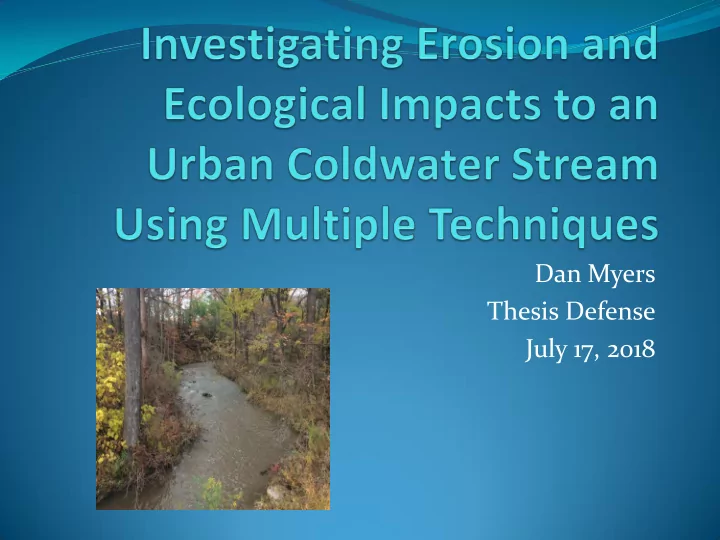 Investigating Erosion and Ecological Impacts to an Urban Coldwater Stream Using Multiple Techniques

Dan Myers
Thesis Defense
July 17, 2018